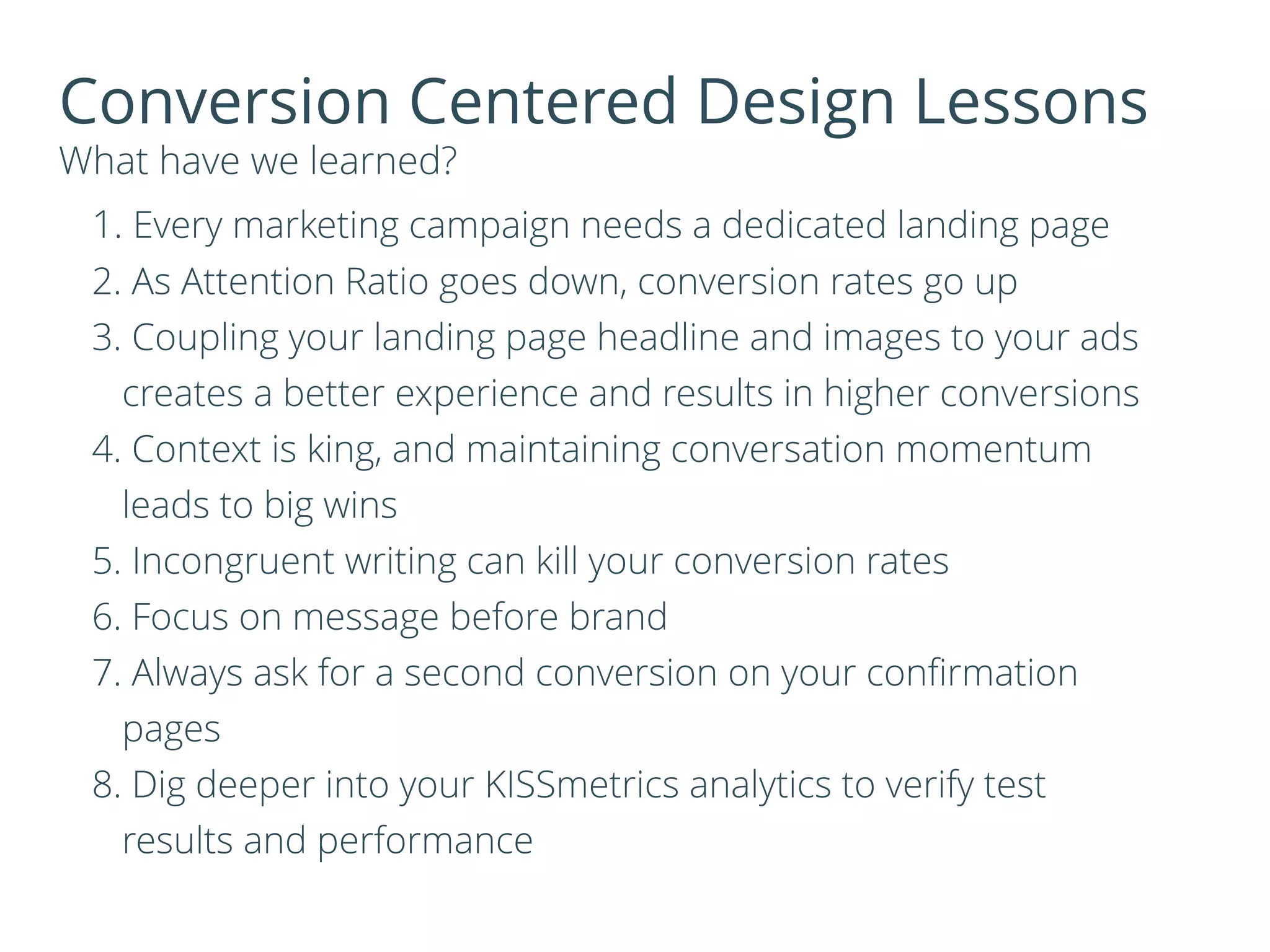 Conversion Centered Design Lessons
What have we learned?

1. Every marketing campaign needs a dedicated landing page
2. As Attention Ratio goes down, conversion rates go up
3. Coupling your landing page headline and images to your ads creates a better experience and results in higher conversions
4. Context is king, and maintaining conversation momentum leads to big wins
5. Incongruent writing can kill your conversion rates
6. Focus on message before brand
7. Always ask for a second conversion on your confirmation pages
8. Dig deeper into your KISSmetrics analytics to verify test results and performance